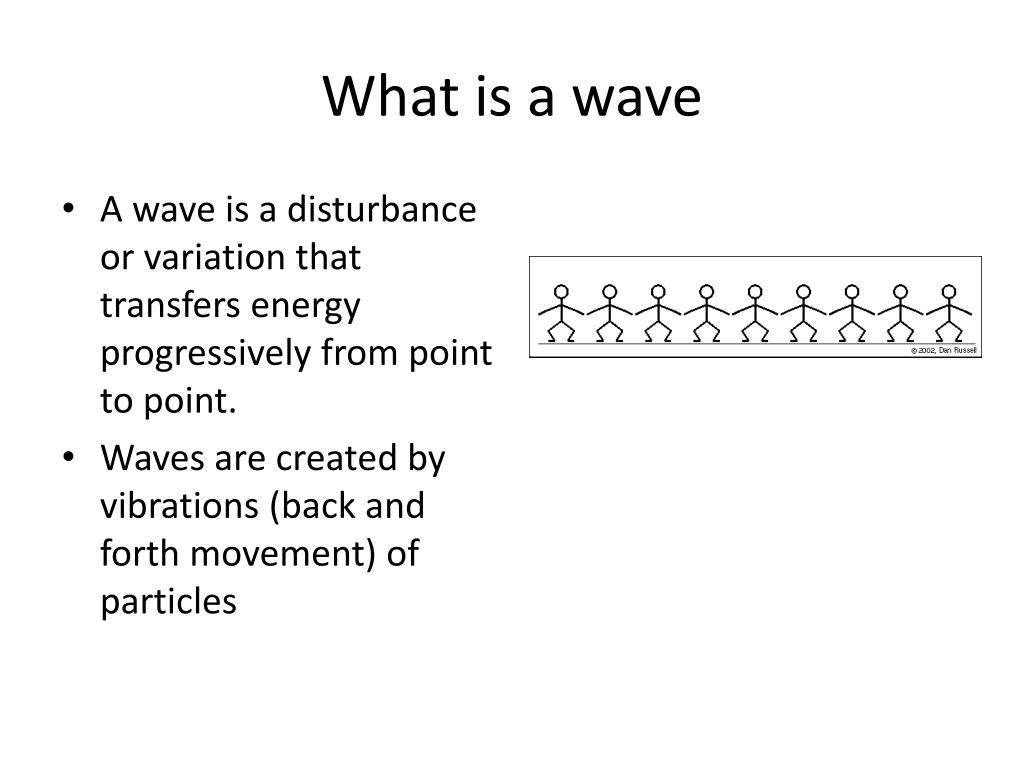 What is a wave

• A wave is a disturbance or variation that transfers energy progressively from point to point.
• Waves are created by vibrations (back and forth movement) of particles

© 2002, Dan Russell